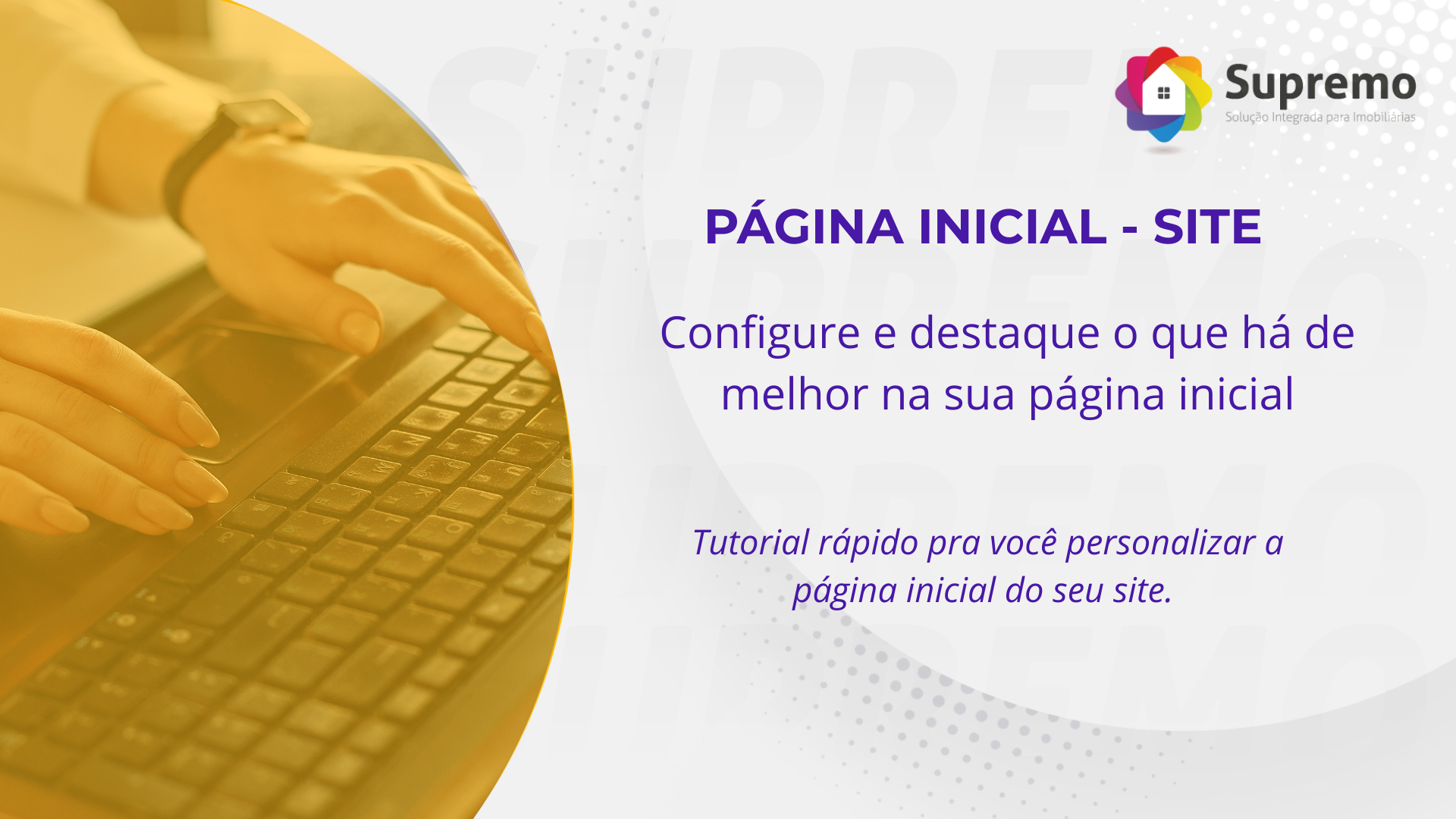 Supremo
Solução Integrada para Imobiliárias

PÁGINA INICIAL - SITE

Configure e destaque o que há de melhor na sua página inicial

Tutorial rápido pra você personalizar a página inicial do seu site.